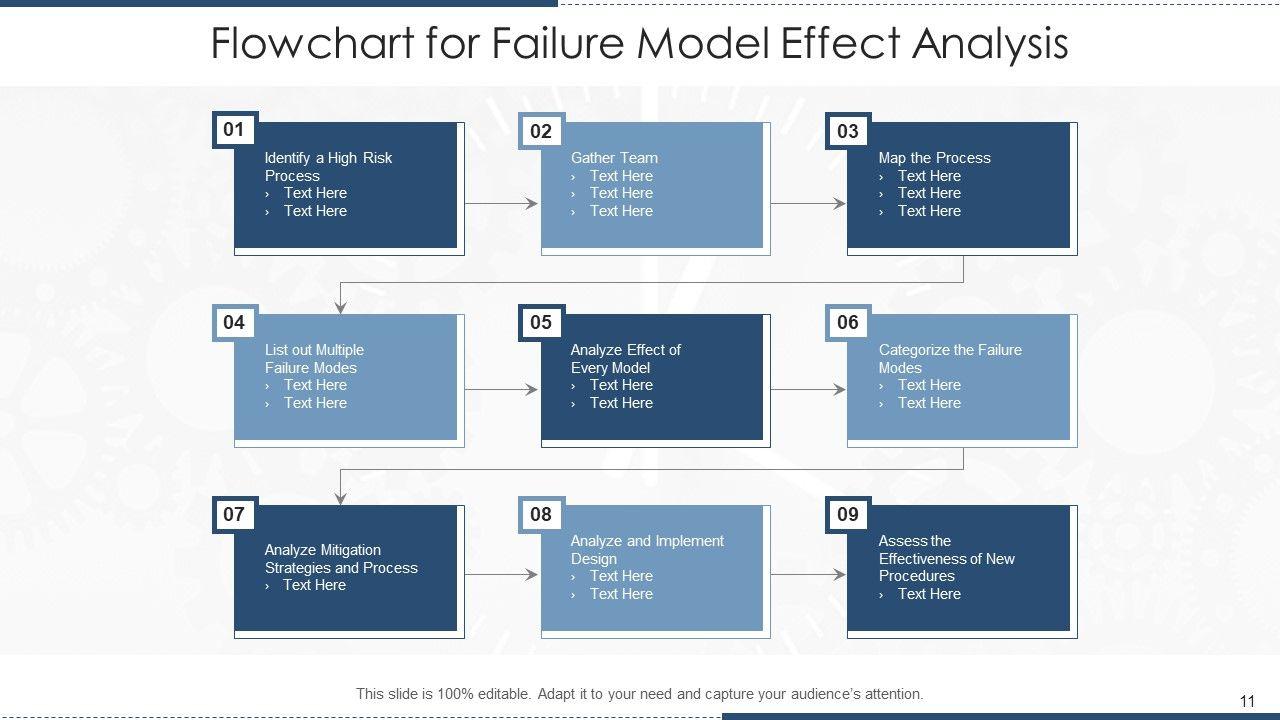 Flowchart for Failure Model Effect Analysis

01
Identify a High Risk Process
› Text Here
› Text Here

02
Gather Team
› Text Here
› Text Here
› Text Here

03
Map the Process
› Text Here
› Text Here
› Text Here

04
List out Multiple Failure Modes
› Text Here
› Text Here

05
Analyze Effect of Every Model
› Text Here
› Text Here

06
Categorize the Failure Modes
› Text Here
› Text Here

07
Analyze Mitigation Strategies and Process
› Text Here

08
Analyze and Implement Design
› Text Here
› Text Here

09
Assess the Effectiveness of New Procedures
› Text Here

This slide is 100% editable. Adapt it to your need and capture your audience's attention.

11